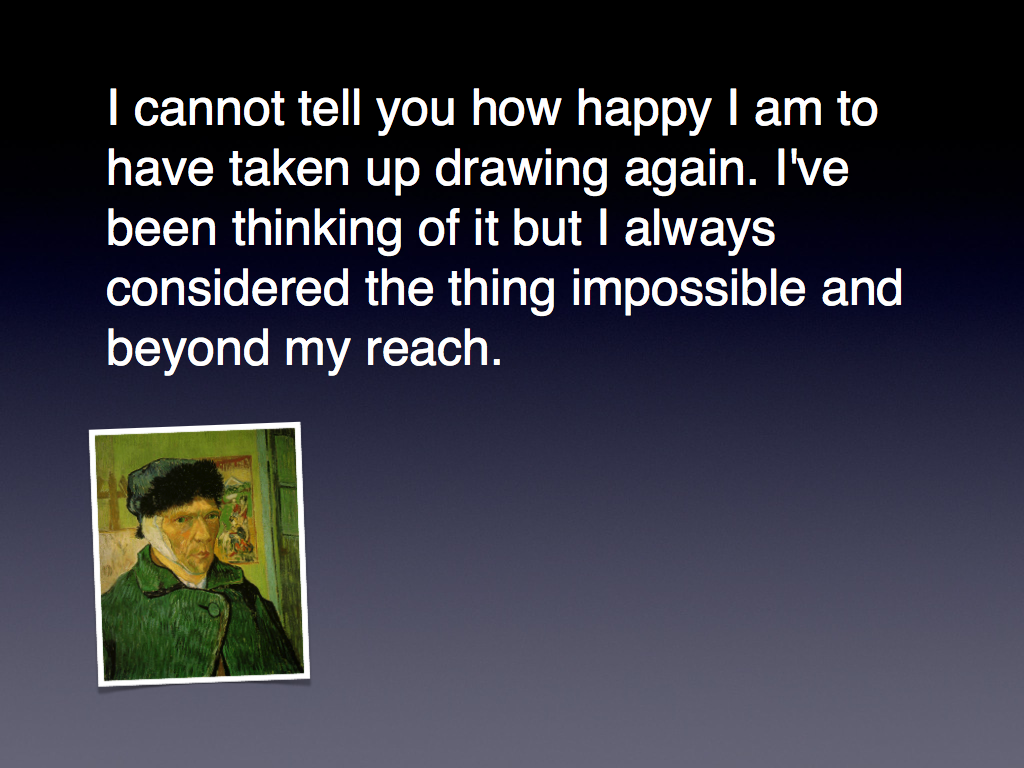 I cannot tell you how happy I am to have taken up drawing again. I've been thinking of it but I always considered the thing impossible and beyond my reach.